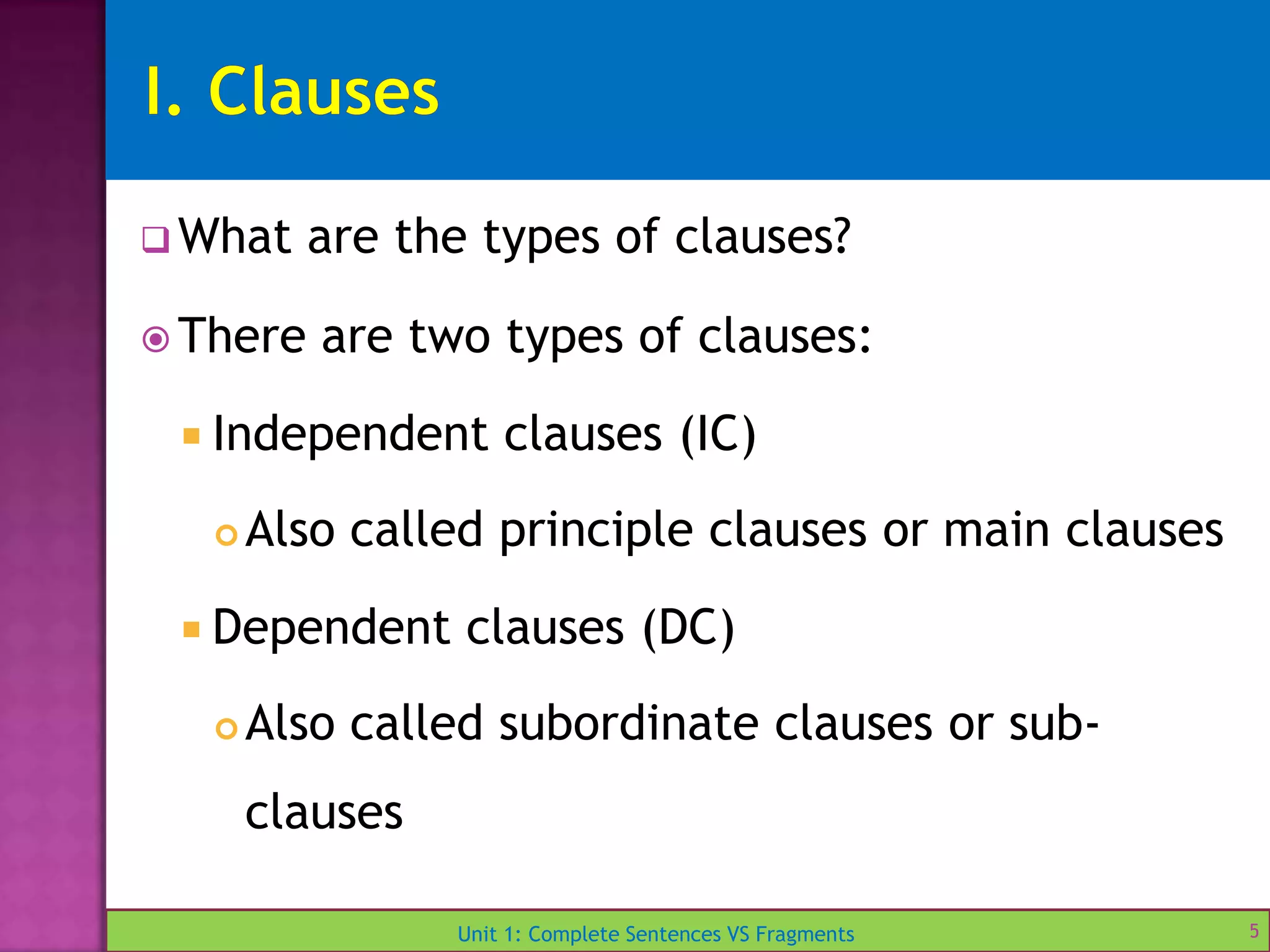 I. Clauses

What are the types of clauses?

There are two types of clauses:

Independent clauses (IC)

Also called principle clauses or main clauses

Dependent clauses (DC)

Also called subordinate clauses or sub-clauses

Unit 1: Complete Sentences VS Fragments

5